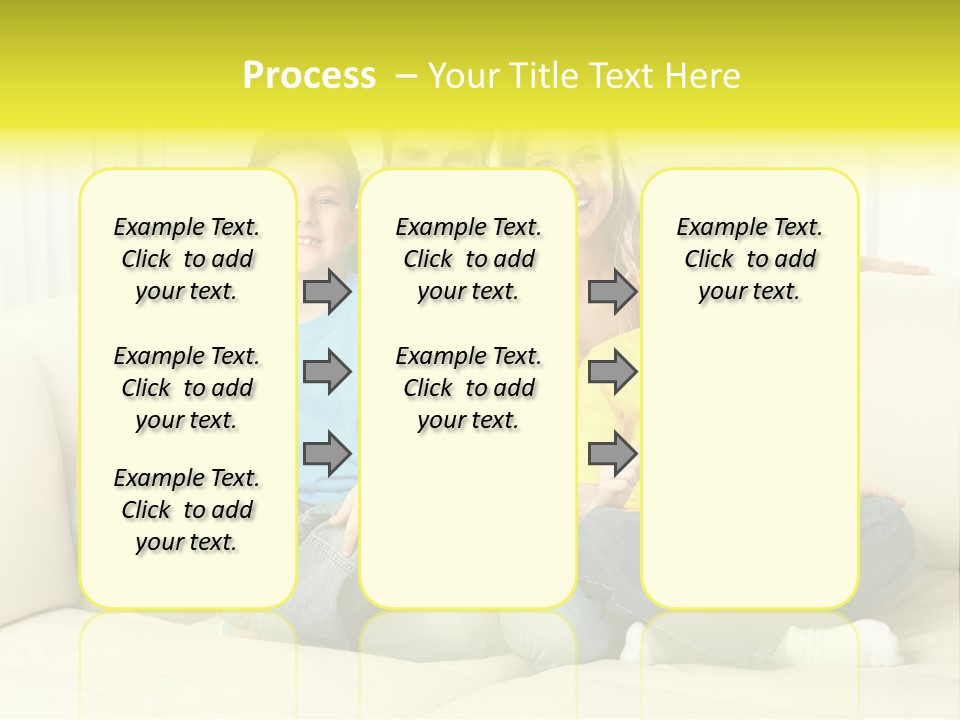 Process – Your Title Text Here

Example Text. Click to add your text.

Example Text. Click to add your text.

Example Text. Click to add your text.

Example Text. Click to add your text.

Example Text. Click to add your text.

Example Text. Click to add your text.